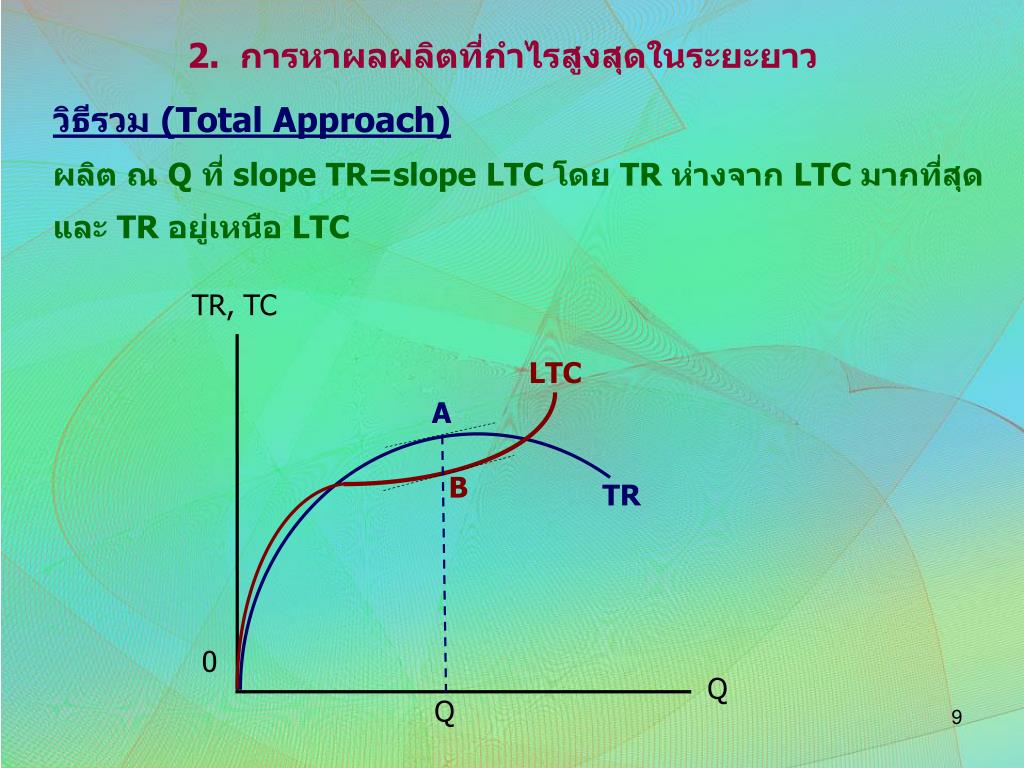 2. การหาผลผลิตที่กำไรสูงสุดในระยะยาว

วิธีรวม (Total Approach)

ผลิต ณ Q ที่ slope TR=slope LTC โดย TR ห่างจาก LTC มากที่สุด และ TR อยู่เหนือ LTC

TR, TC

LTC

A

B

TR

0

Q

Q

9